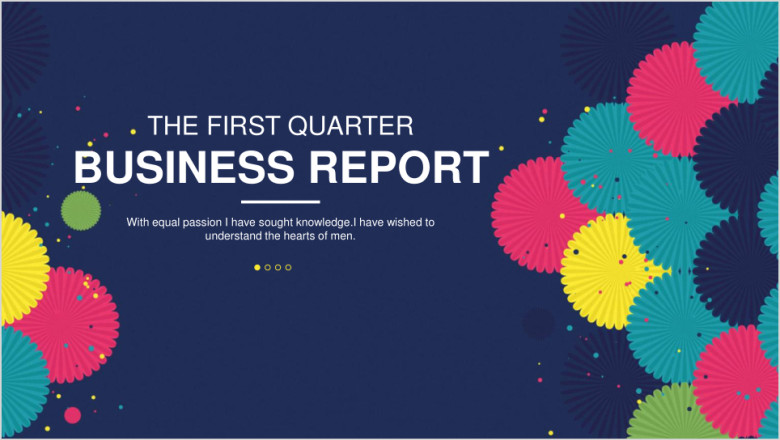 THE FIRST QUARTER
BUSINESS REPORT

With equal passion I have sought knowledge.I have wished to understand the hearts of men.